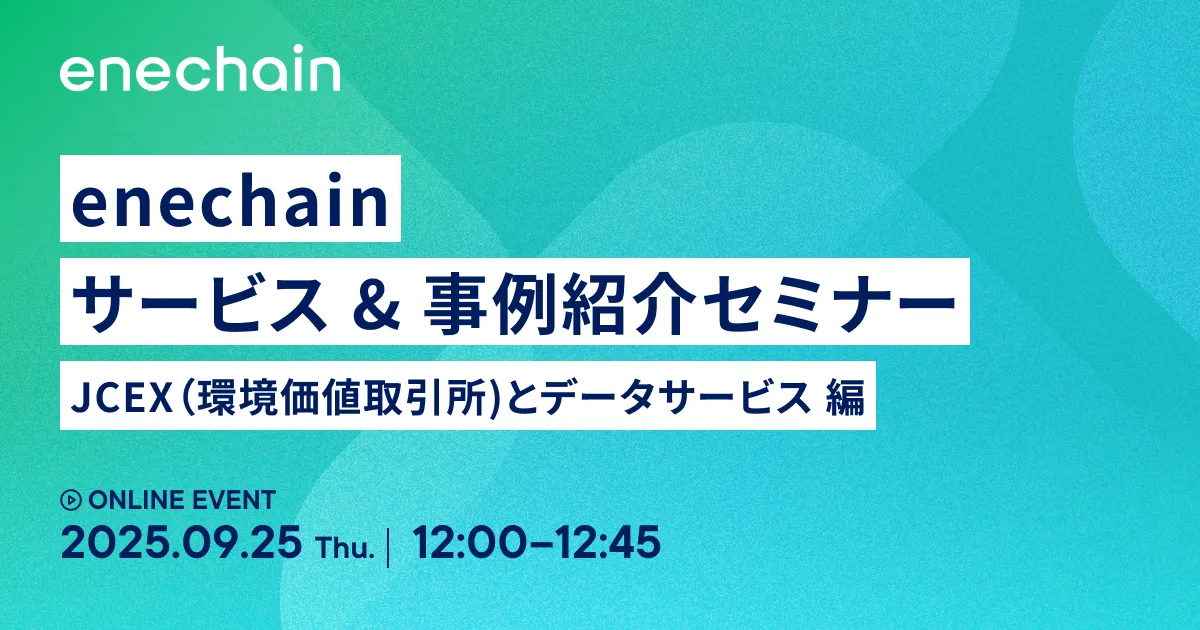 enechain

enechain
サービス & 事例紹介セミナー
JCEX(環境価値取引所)とデータサービス 編

ONLINE EVENT
2025.09.25 Thu. | 12:00–12:45